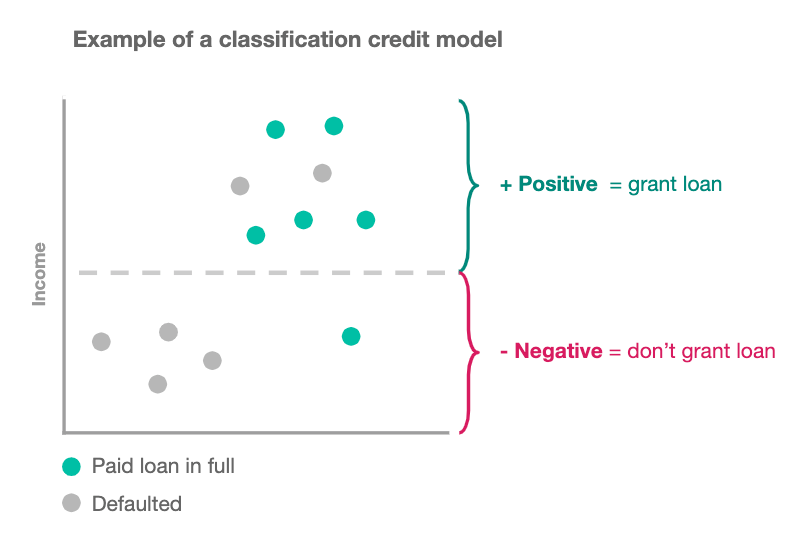 Example of a classification credit model

Income

+ Positive = grant loan

- Negative = don't grant loan

Paid loan in full

Defaulted